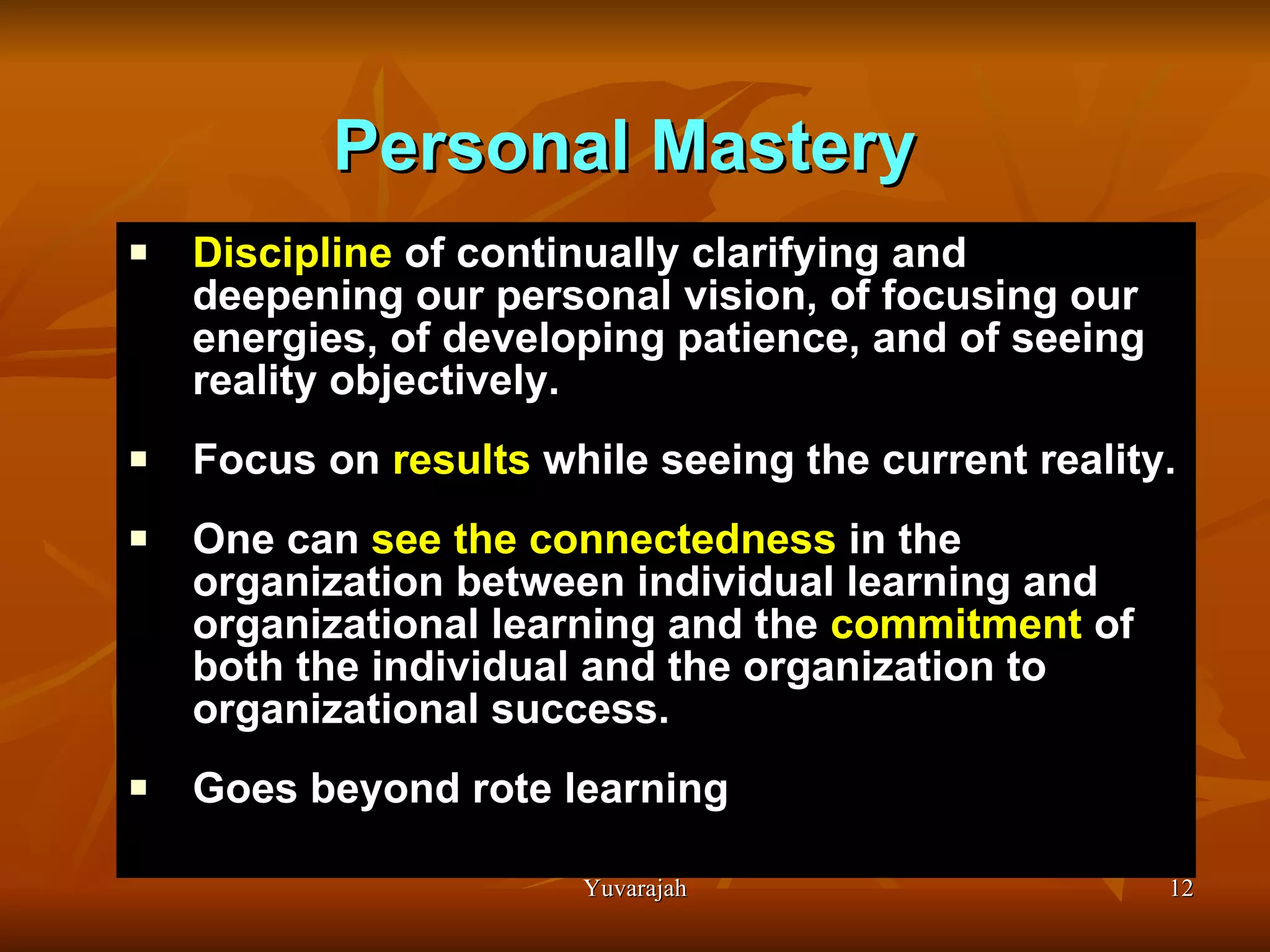 Personal Mastery

▪ Discipline of continually clarifying and deepening our personal vision, of focusing our energies, of developing patience, and of seeing reality objectively.

▪ Focus on results while seeing the current reality.

▪ One can see the connectedness in the organization between individual learning and organizational learning and the commitment of both the individual and the organization to organizational success.

▪ Goes beyond rote learning

Yuvarajah

12